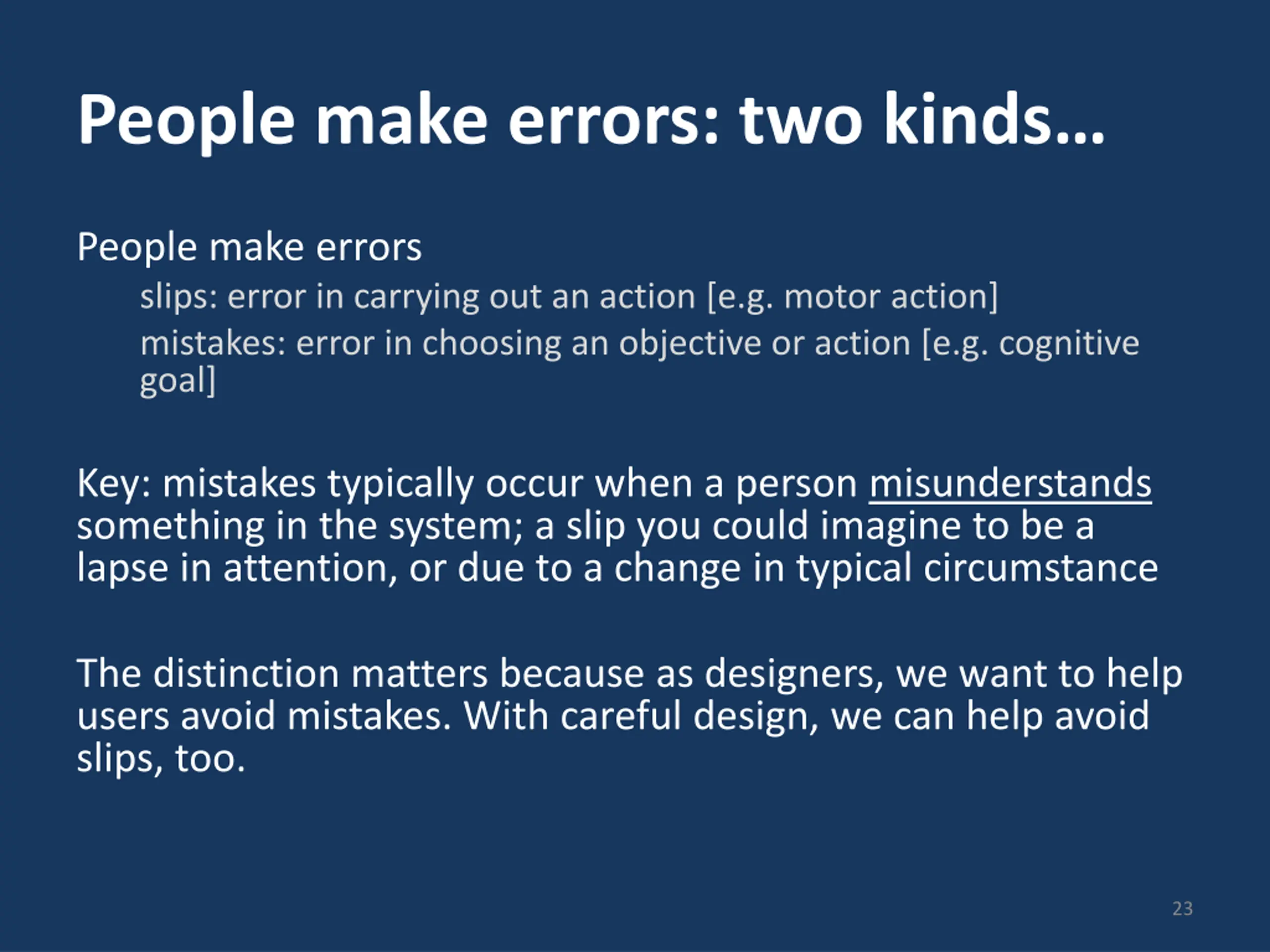 People make errors: two kinds…

People make errors

slips: error in carrying out an action [e.g. motor action]

mistakes: error in choosing an objective or action [e.g. cognitive goal]

Key: mistakes typically occur when a person misunderstands something in the system; a slip you could imagine to be a lapse in attention, or due to a change in typical circumstance

The distinction matters because as designers, we want to help users avoid mistakes. With careful design, we can help avoid slips, too.

23